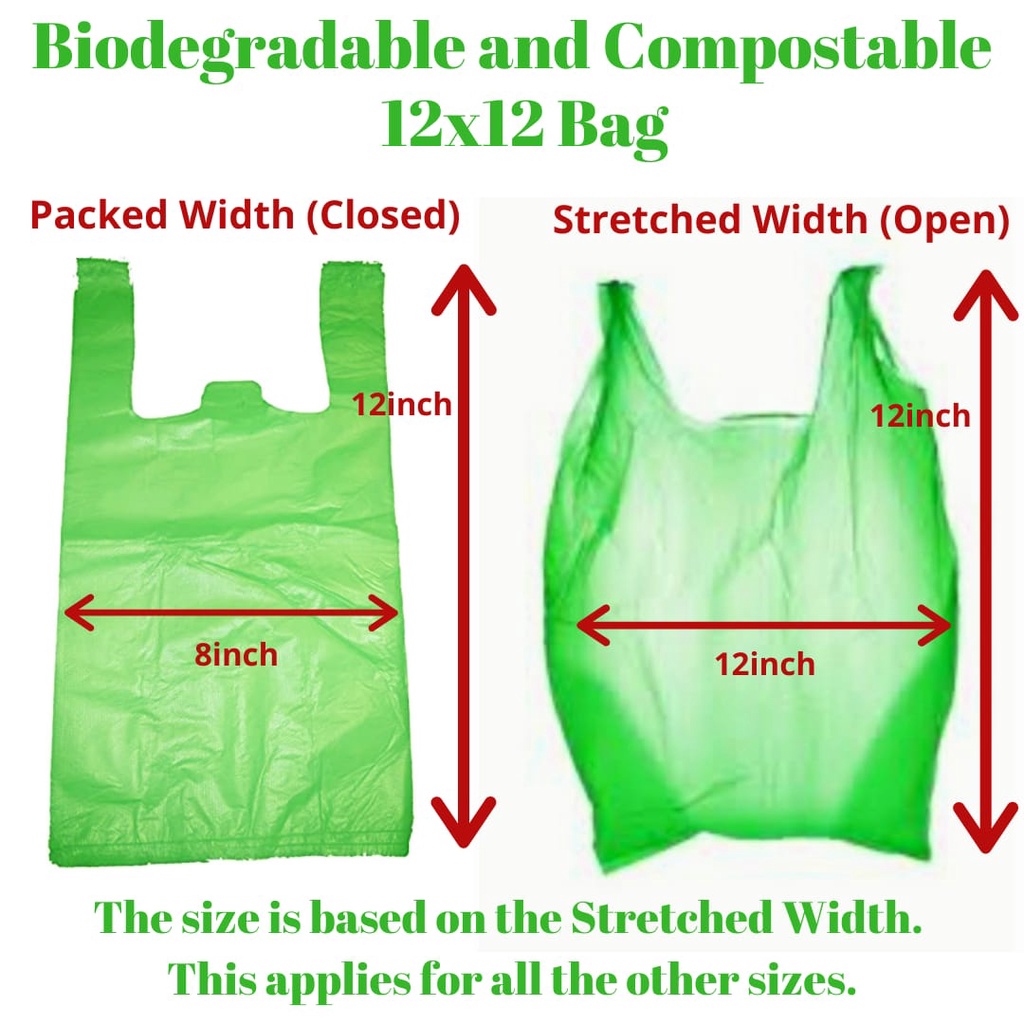 Biodegradable and Compostable 12x12 Bag

Packed Width (Closed)

12inch

8inch

Stretched Width (Open)

12inch

12inch

The size is based on the Stretched Width. This applies for all the other sizes.